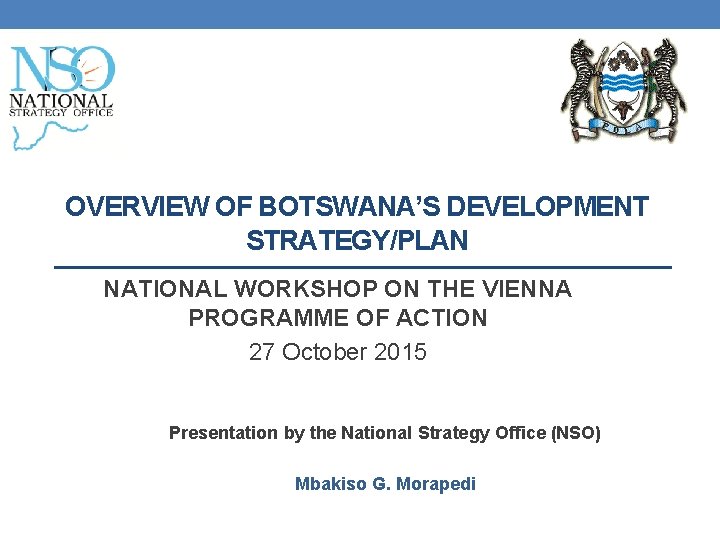 NSO
NATIONAL
STRATEGY OFFICE

PULA

OVERVIEW OF BOTSWANA'S DEVELOPMENT STRATEGY/PLAN

NATIONAL WORKSHOP ON THE VIENNA PROGRAMME OF ACTION

27 October 2015

Presentation by the National Strategy Office (NSO)

Mbakiso G. Morapedi